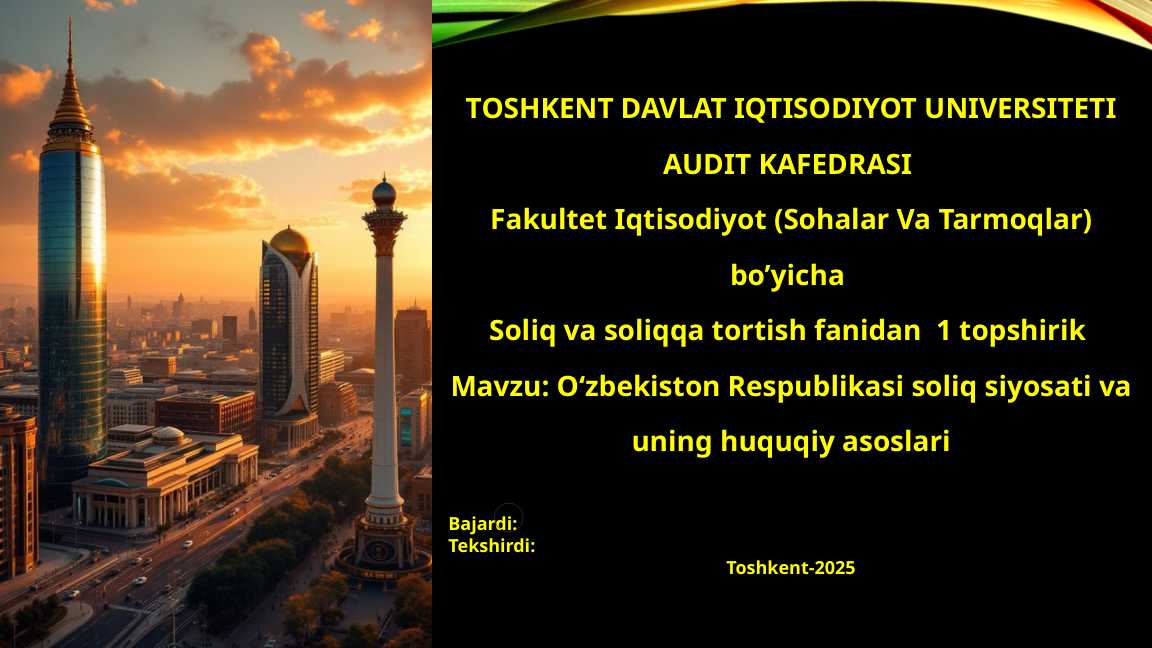 TOSHKENT DAVLAT IQTISODIYOT UNIVERSITETI

AUDIT KAFEDRASI

Fakultet Iqtisodiyot (Sohalar Va Tarmoqlar) bo’yicha

Soliq va soliqqa tortish fanidan 1 topshirik

Mavzu: O‘zbekiston Respublikasi soliq siyosati va uning huquqiy asoslari

Bajardi:
Tekshirdi:

Toshkent-2025